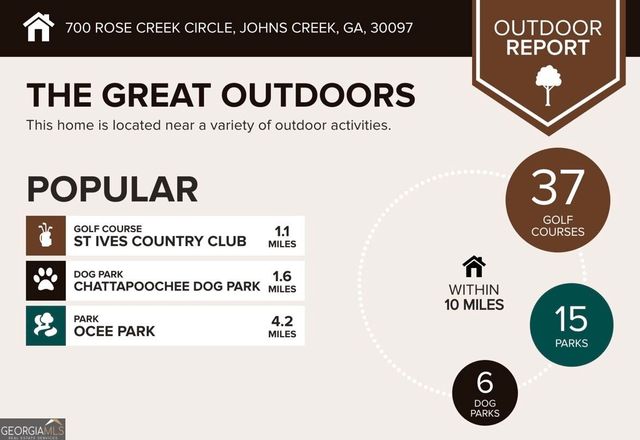 700 ROSE CREEK CIRCLE, JOHNS CREEK, GA, 30097

OUTDOOR REPORT

THE GREAT OUTDOORS

This home is located near a variety of outdoor activities.

POPULAR

GOLF COURSE
ST IVES COUNTRY CLUB 1.1 MILES

DOG PARK
CHATTAPOOCHEE DOG PARK 1.6 MILES

PARK
OCEE PARK 4.2 MILES

WITHIN 10 MILES

37 GOLF COURSES

15 PARKS

6 DOG PARKS

GEORGIAMLS REAL ESTATE SERVICES